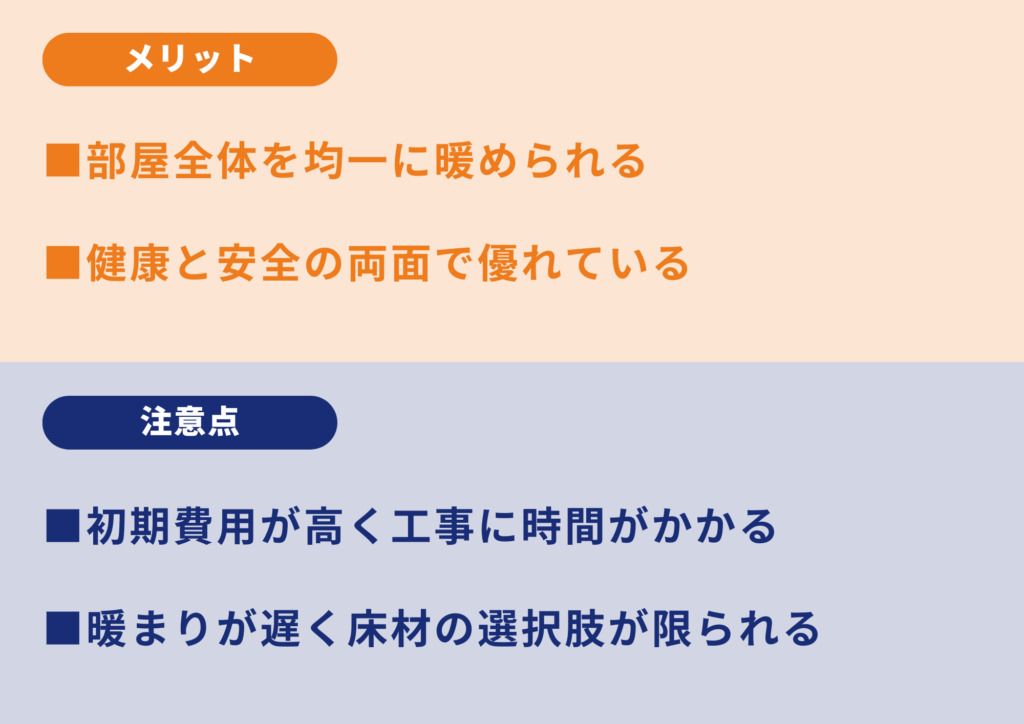 メリット

■部屋全体を均一に暖められる

■健康と安全の両面で優れている

注意点

■初期費用が高く工事に時間がかかる

■暖まりが遅く床材の選択肢が限られる